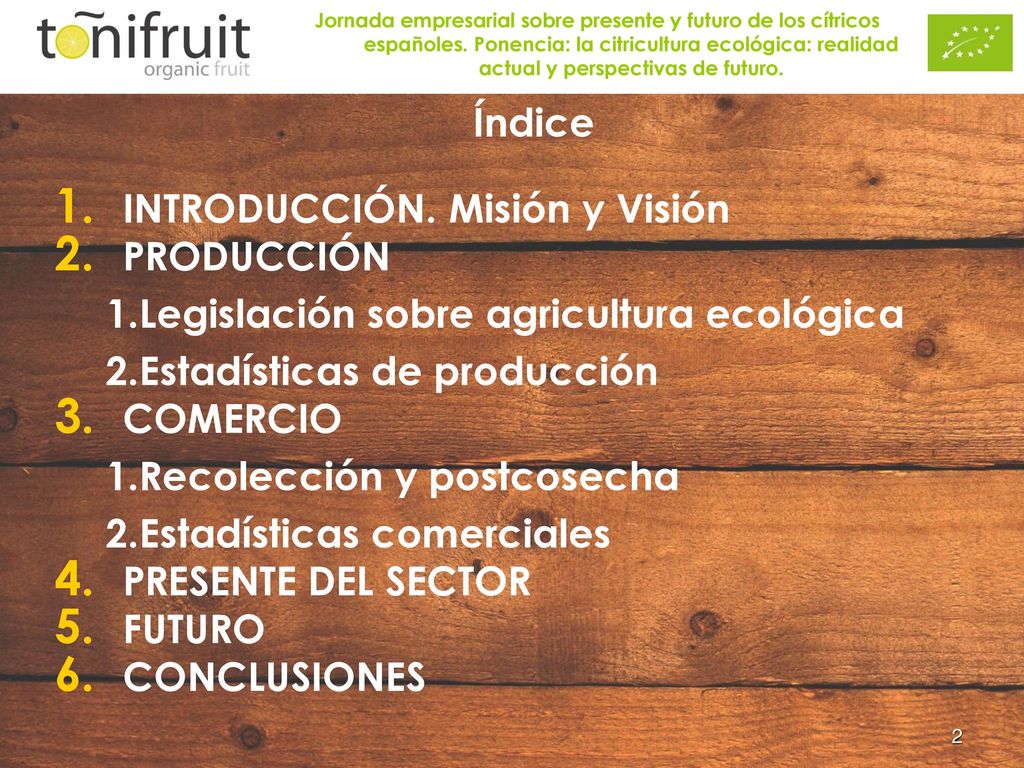 tonifruit
organic fruit

Jornada empresarial sobre presente y futuro de los cítricos españoles. Ponencia: la citricultura ecológica: realidad actual y perspectivas de futuro.

Índice

1. INTRODUCCIÓN. Misión y Visión
2. PRODUCCIÓN
1.Legislación sobre agricultura ecológica
2.Estadísticas de producción
3. COMERCIO
1.Recolección y postcosecha
2.Estadísticas comerciales
4. PRESENTE DEL SECTOR
5. FUTURO
6. CONCLUSIONES

2